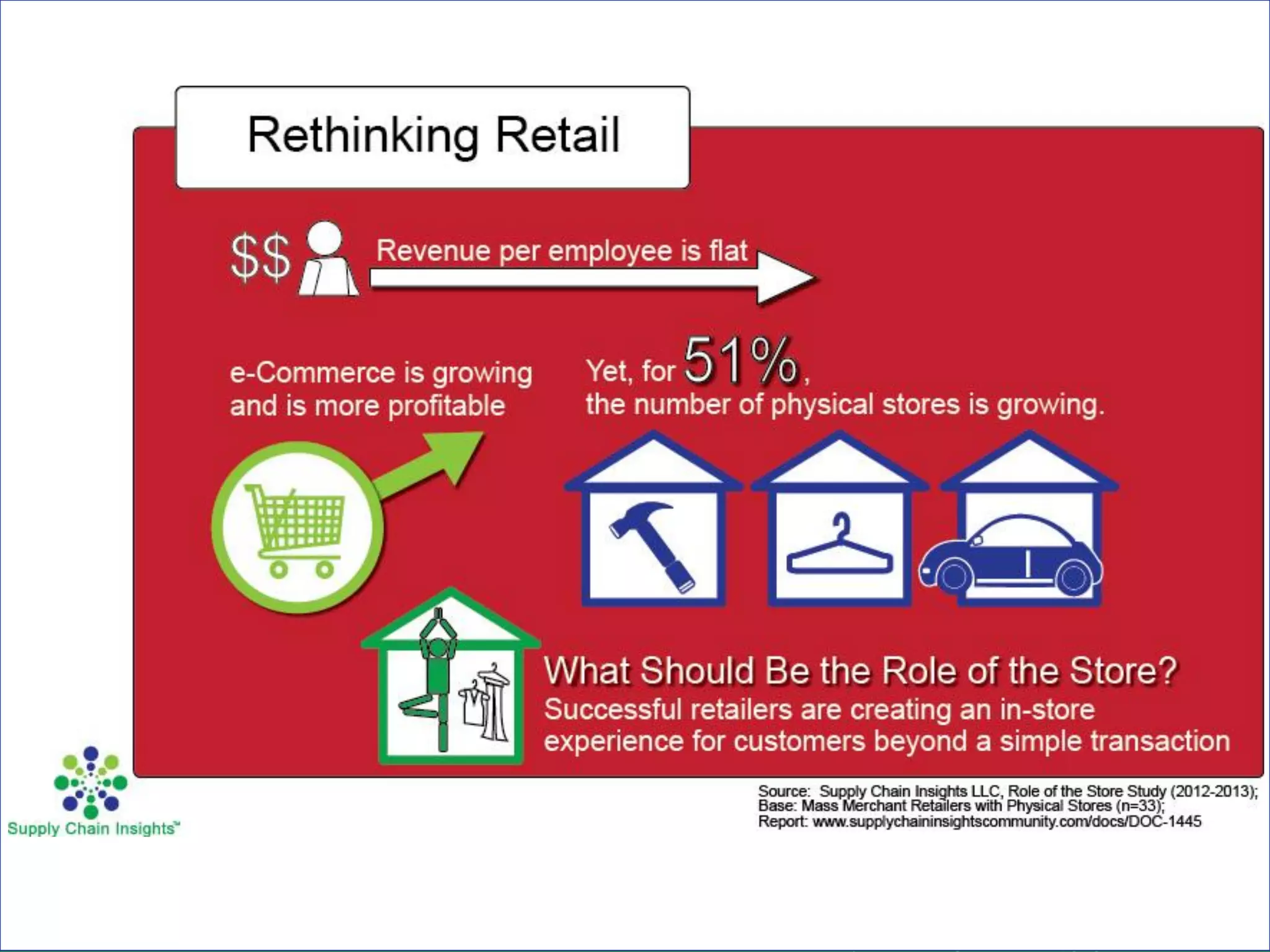 Rethinking Retail

$$ Revenue per employee is flat

e-Commerce is growing and is more profitable

Yet, for 51%, the number of physical stores is growing.

What Should Be the Role of the Store?
Successful retailers are creating an in-store experience for customers beyond a simple transaction

Supply Chain Insights™

Source: Supply Chain Insights LLC, Role of the Store Study (2012-2013);
Base: Mass Merchant Retailers with Physical Stores (n=33);
Report: www.supplychaininsightscommunity.com/docs/DOC-1445